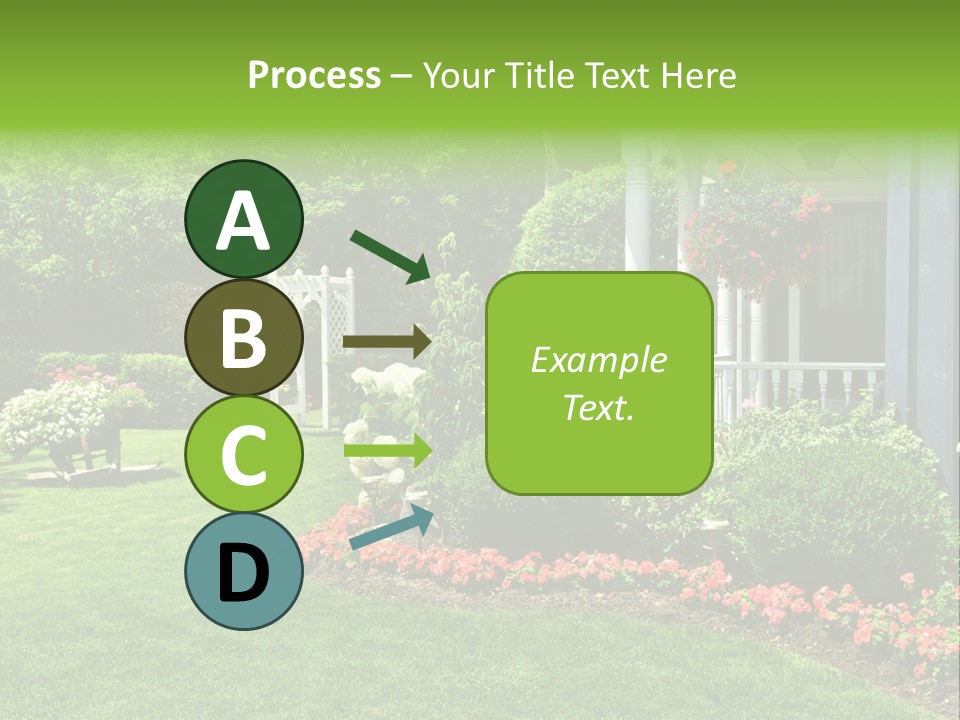 Process – Your Title Text Here

A

B

C

D

Example Text.